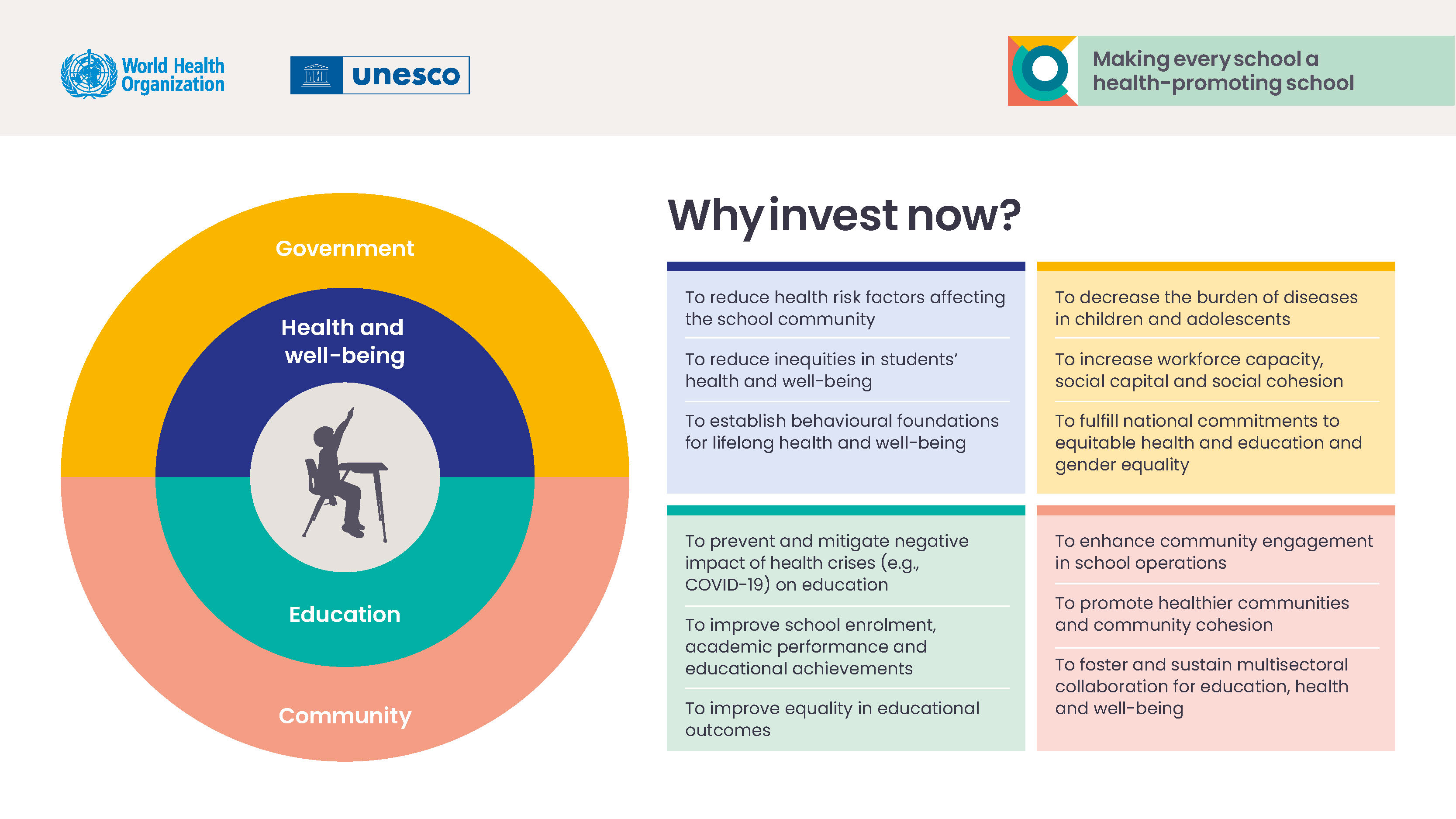 World Health Organization

unesco

Making every school a health-promoting school

Government

Health and well-being

Education

Community

Why invest now?

To reduce health risk factors affecting the school community

To reduce inequities in students' health and well-being

To establish behavioural foundations for lifelong health and well-being

To decrease the burden of diseases in children and adolescents

To increase workforce capacity, social capital and social cohesion

To fulfill national commitments to equitable health and education and gender equality

To prevent and mitigate negative impact of health crises (e.g., COVID-19) on education

To improve school enrolment, academic performance and educational achievements

To improve equality in educational outcomes

To enhance community engagement in school operations

To promote healthier communities and community cohesion

To foster and sustain multisectoral collaboration for education, health and well-being